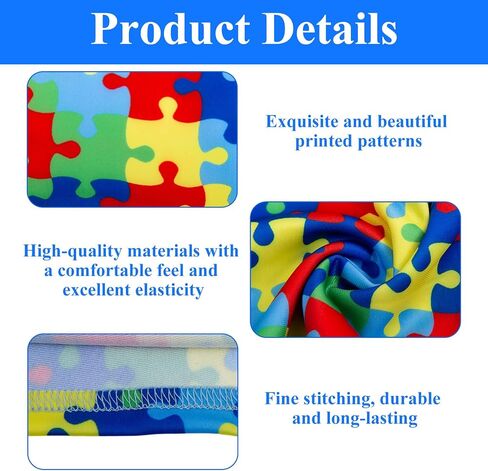 Product Details

Exquisite and beautiful printed patterns

High-quality materials with a comfortable feel and excellent elasticity

Fine stitching, durable and long-lasting